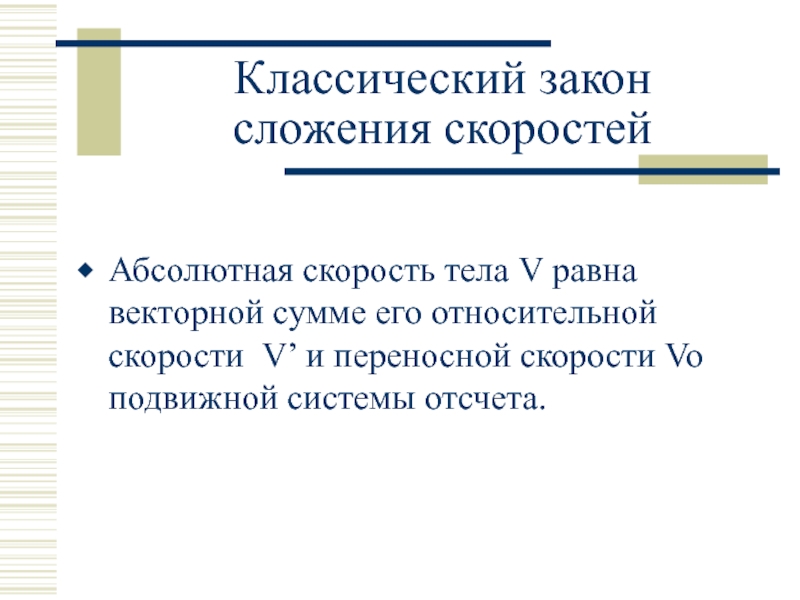 Классический закон сложения скоростей

Абсолютная скорость тела V равна векторной сумме его относительной скорости V’ и переносной скорости Vo подвижной системы отсчета.